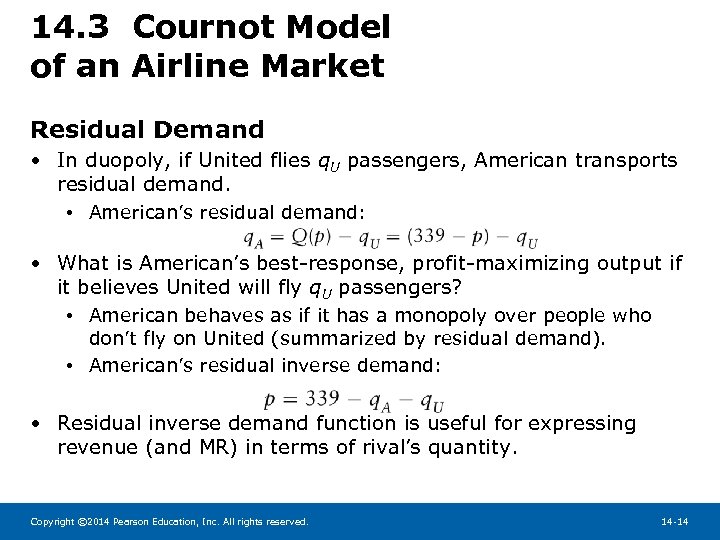 14.3 Cournot Model of an Airline Market

Residual Demand

• In duopoly, if United flies $q_U$ passengers, American transports residual demand.
  • American's residual demand:
$q_A = Q(p) - q_U = (339 - p) - q_U$

• What is American's best-response, profit-maximizing output if it believes United will fly $q_U$ passengers?
  • American behaves as if it has a monopoly over people who don't fly on United (summarized by residual demand).
  • American's residual inverse demand:
$p = 339 - q_A - q_U$

• Residual inverse demand function is useful for expressing revenue (and MR) in terms of rival's quantity.

Copyright ©2014 Pearson Education, Inc. All rights reserved.

14-14